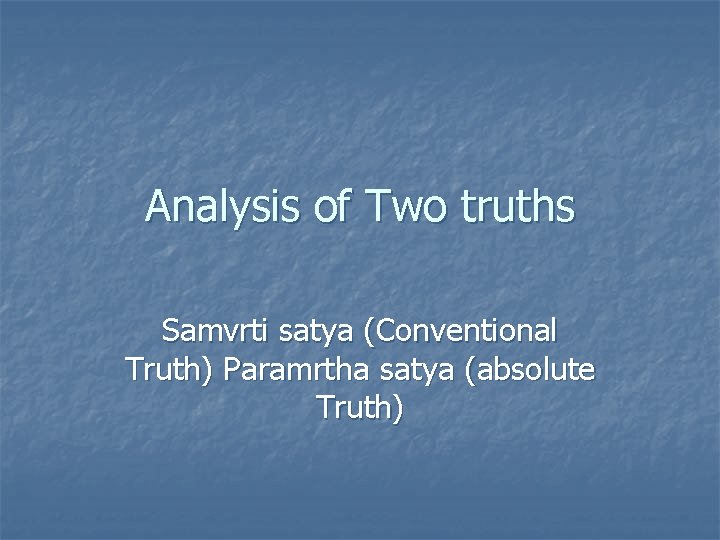 Analysis of Two truths

Samvrti satya (Conventional Truth) Paramrtha satya (absolute Truth)